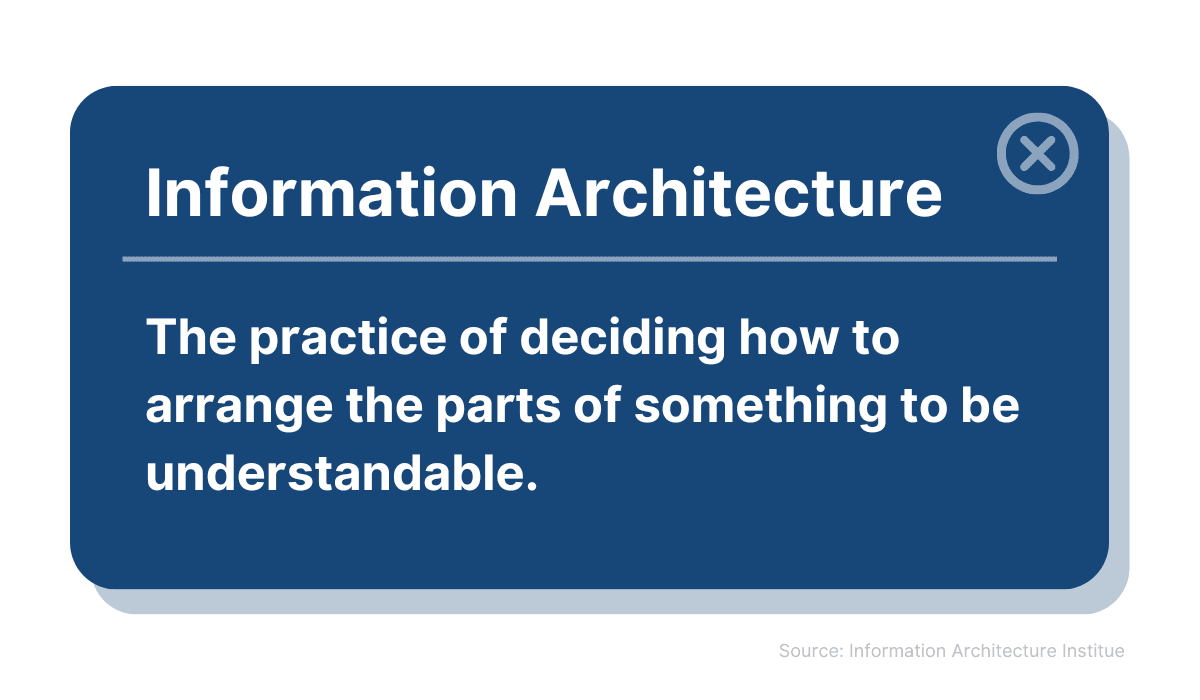 Information Architecture

The practice of deciding how to arrange the parts of something to be understandable.

Source: Information Architecture Institue